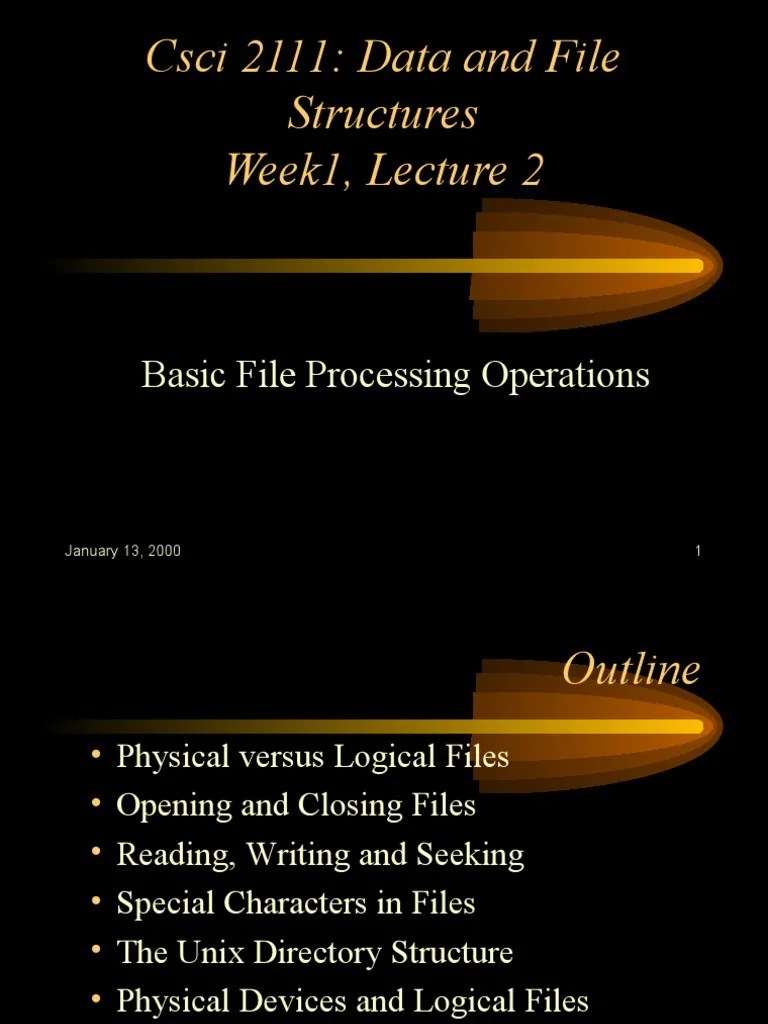 Csci 2111: Data and File Structures
Week1, Lecture 2

Basic File Processing Operations

January 13, 2000

1

Outline

• Physical versus Logical Files
• Opening and Closing Files
• Reading, Writing and Seeking
• Special Characters in Files
• The Unix Directory Structure
• Physical Devices and Logical Files